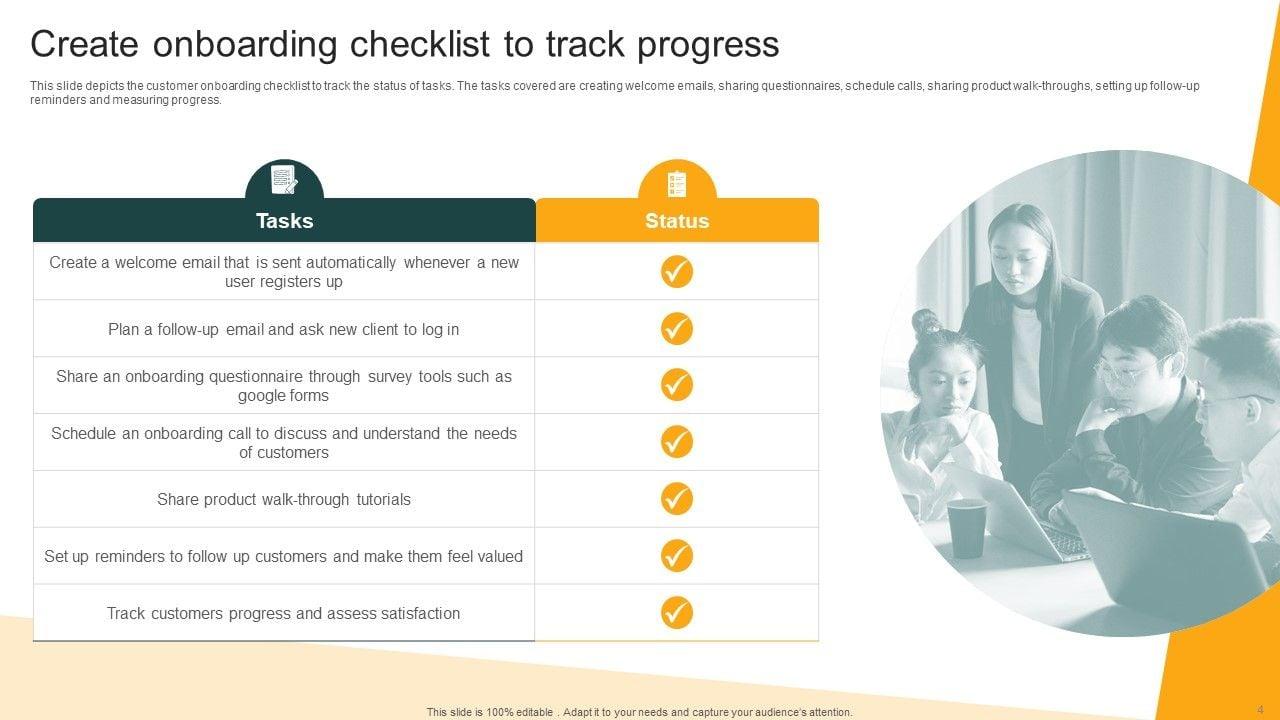 Create onboarding checklist to track progress

This slide depicts the customer onboarding checklist to track the status of tasks. The tasks covered are creating welcome emails, sharing questionnaires, schedule calls, sharing product walk-throughs, setting up follow-up reminders and measuring progress.

| Tasks | Status |
|---|---|
| Create a welcome email that is sent automatically whenever a new user registers up | ✓ |
| Plan a follow-up email and ask new client to log in | ✓ |
| Share an onboarding questionnaire through survey tools such as google forms | ✓ |
| Schedule an onboarding call to discuss and understand the needs of customers | ✓ |
| Share product walk-through tutorials | ✓ |
| Set up reminders to follow up customers and make them feel valued | ✓ |
| Track customers progress and assess satisfaction | ✓ |

This slide is 100% editable . Adapt it to your needs and capture your audience's attention.

4